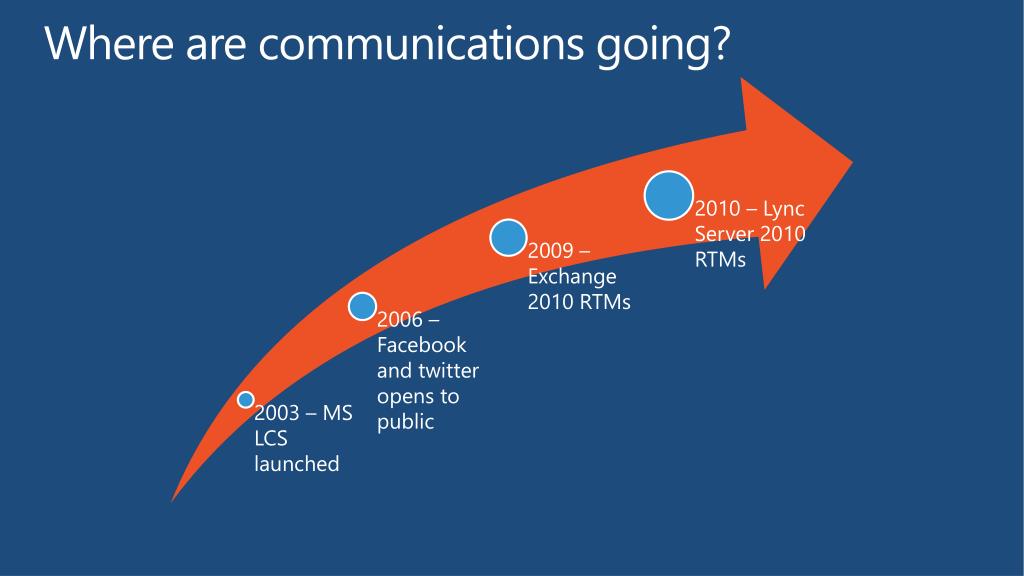 Where are communications going?

2003 – MS LCS launched

2006 – Facebook and twitter opens to public

2009 – Exchange 2010 RTMs

2010 – Lync Server 2010 RTMs